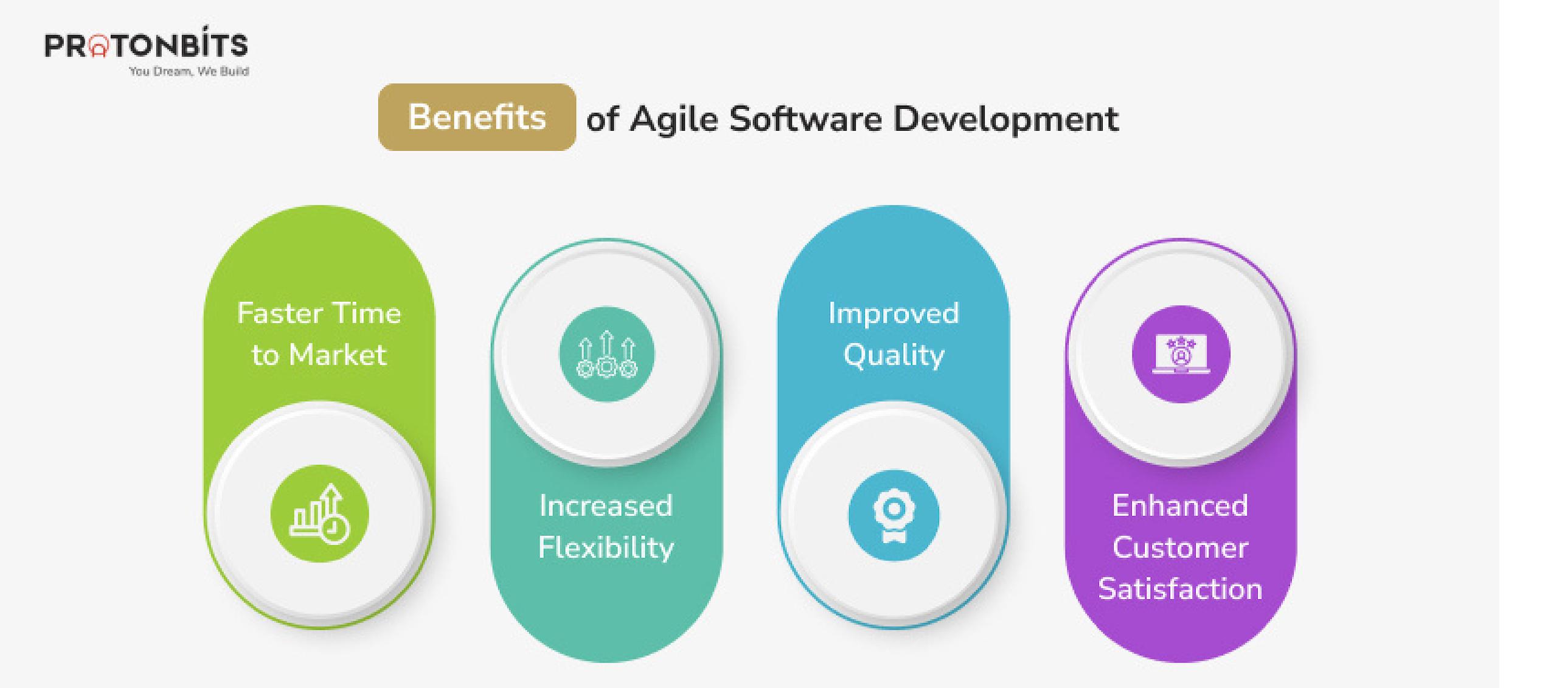 PROTONBITS
You Dream, We Build

Benefits of Agile Software Development

Faster Time to Market

Increased Flexibility

Improved Quality

Enhanced Customer Satisfaction